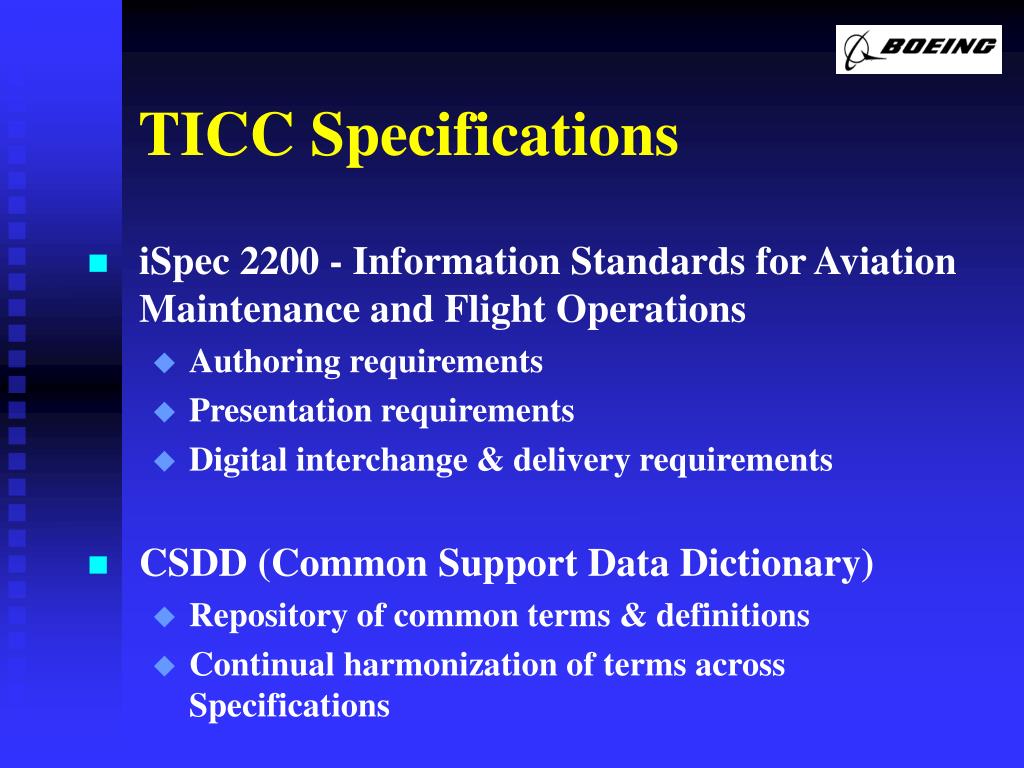 BOEING

TICC Specifications

iSpec 2200 - Information Standards for Aviation Maintenance and Flight Operations

Authoring requirements

Presentation requirements

Digital interchange & delivery requirements

CSDD (Common Support Data Dictionary)

Repository of common terms & definitions

Continual harmonization of terms across Specifications